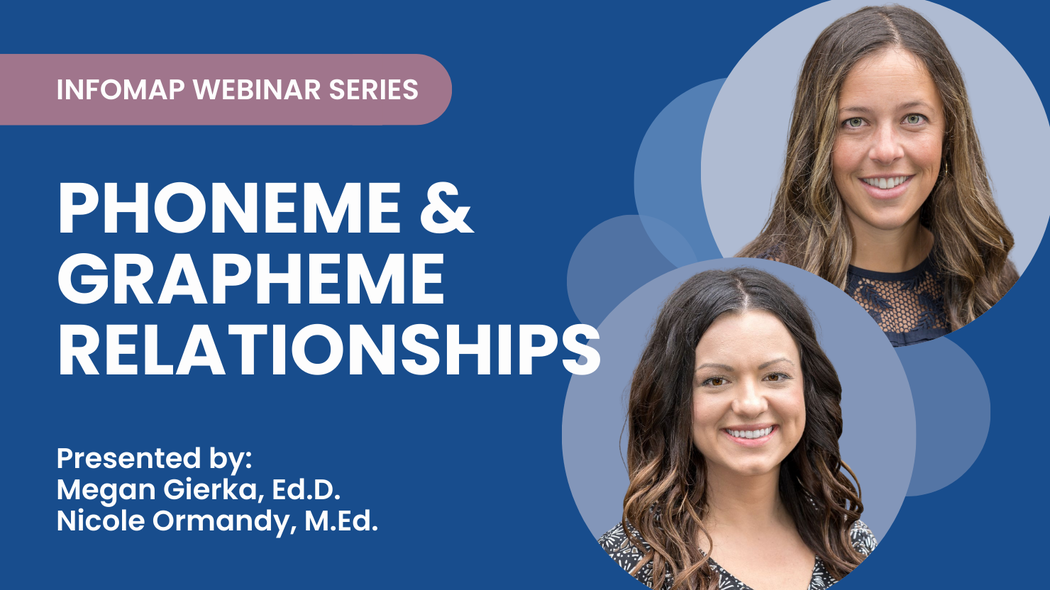 INFOMAP WEBINAR SERIES

PHONEME & GRAPHEME RELATIONSHIPS

Presented by:
Megan Gierka, Ed.D.
Nicole Ormandy, M.Ed.